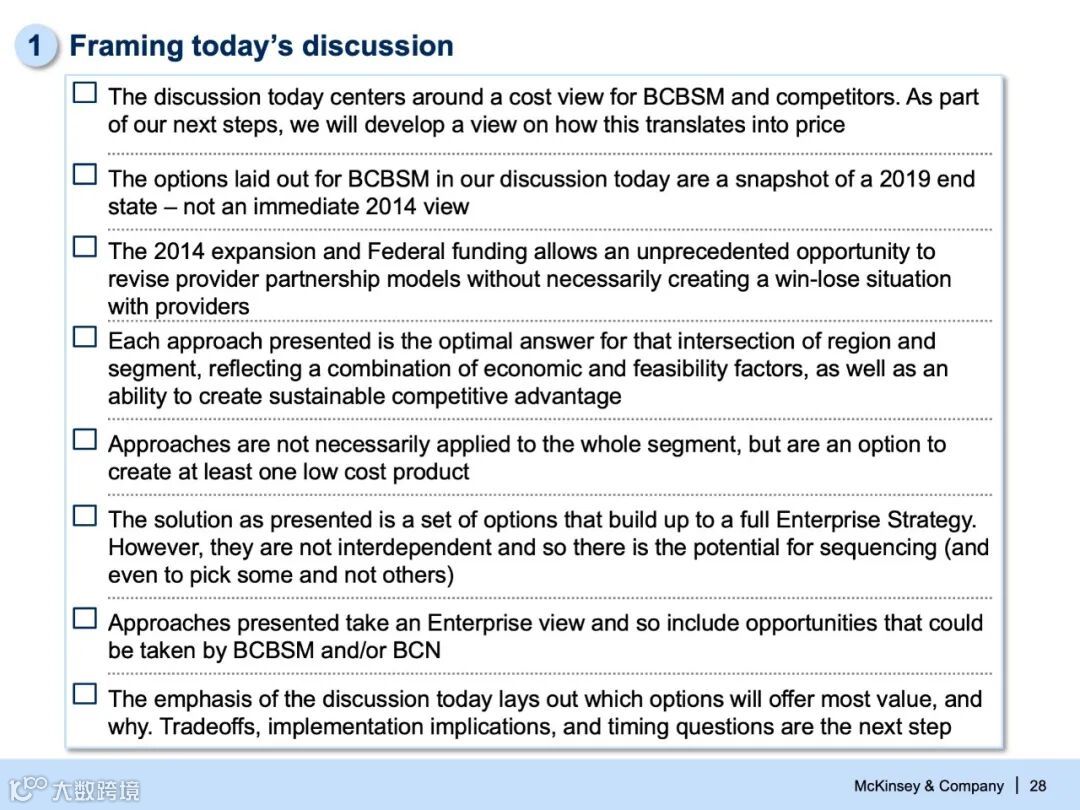 1 Framing today's discussion

☐ The discussion today centers around a cost view for BCBSM and competitors. As part of our next steps, we will develop a view on how this translates into price

☐ The options laid out for BCBSM in our discussion today are a snapshot of a 2019 end state – not an immediate 2014 view

☐ The 2014 expansion and Federal funding allows an unprecedented opportunity to revise provider partnership models without necessarily creating a win-lose situation with providers

☐ Each approach presented is the optimal answer for that intersection of region and segment, reflecting a combination of economic and feasibility factors, as well as an ability to create sustainable competitive advantage

☐ Approaches are not necessarily applied to the whole segment, but are an option to create at least one low cost product

☐ The solution as presented is a set of options that build up to a full Enterprise Strategy. However, they are not interdependent and so there is the potential for sequencing (and even to pick some and not others)

☐ Approaches presented take an Enterprise view and so include opportunities that could be taken by BCBSM and/or BCN

☐ The emphasis of the discussion today lays out which options will offer most value, and why. Tradeoffs, implementation implications, and timing questions are the next step

大数跨境

McKinsey & Company | 28